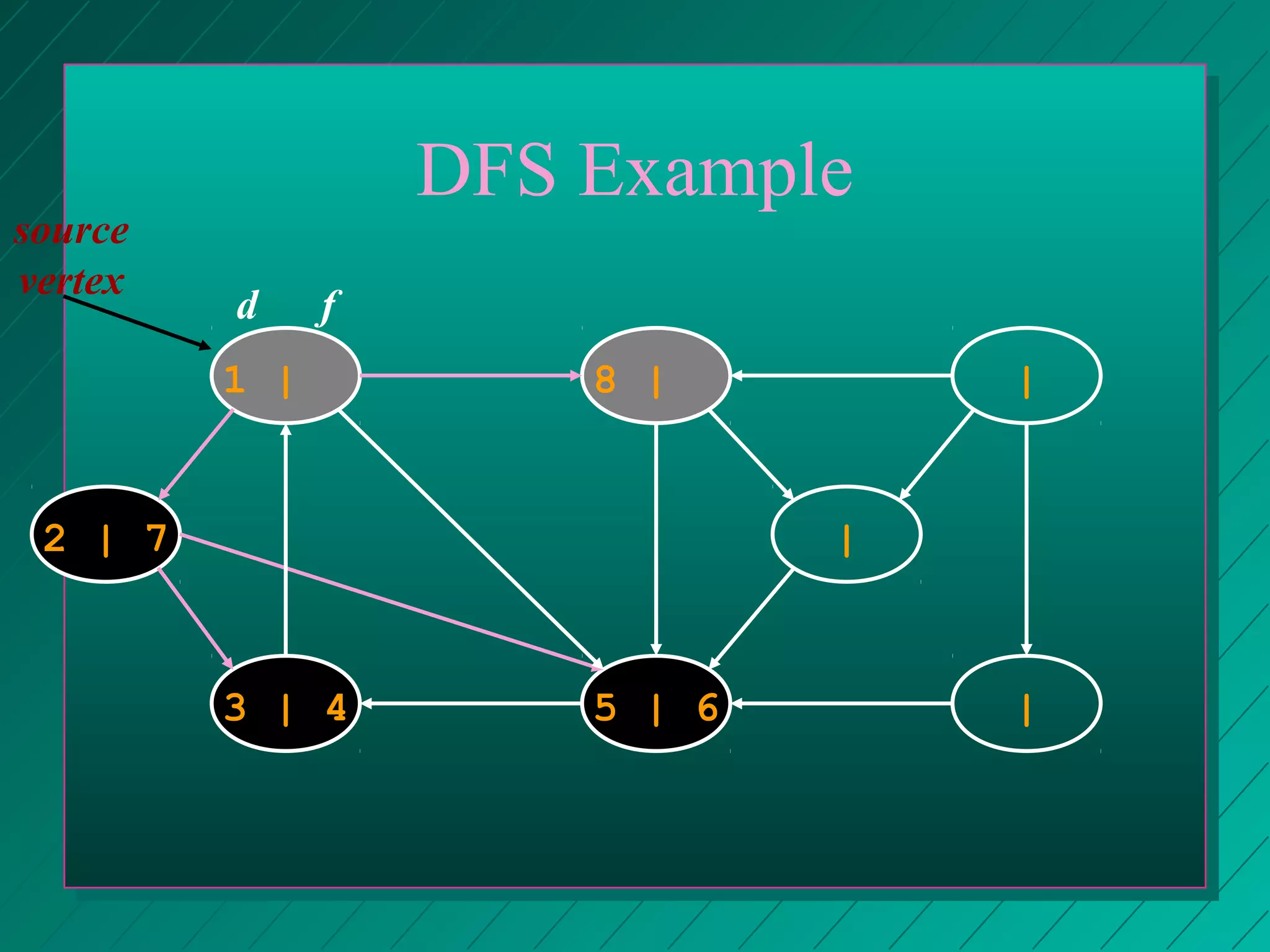 DFS Example

source vertex

d f

1 |

8 |

|

2 | 7

|

3 | 4

5 | 6

|